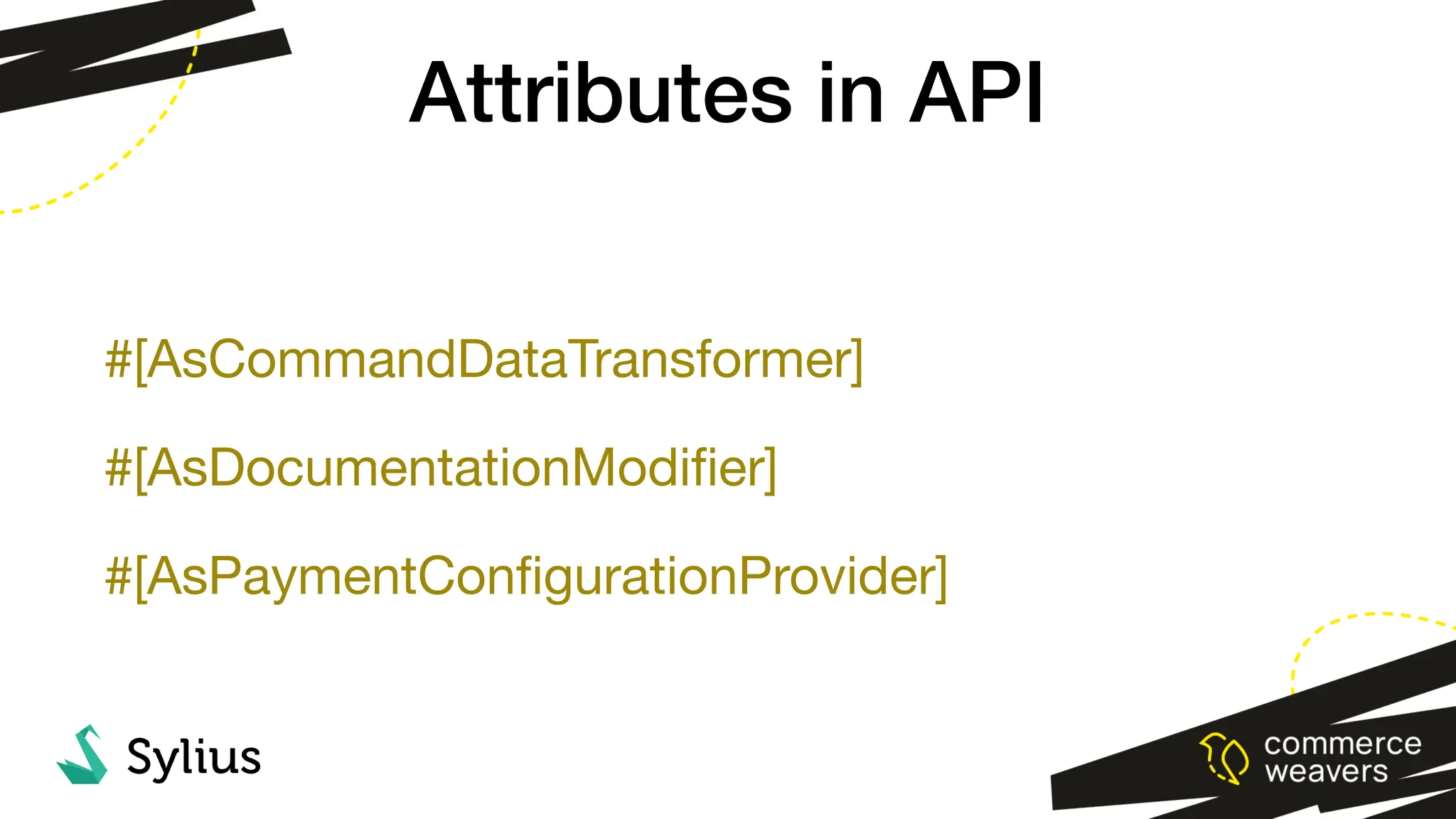 Attributes in API

#[AsCommandDataTransformer]

#[AsDocumentationModifier]

#[AsPaymentConfigurationProvider]

Sylius

commerce weavers